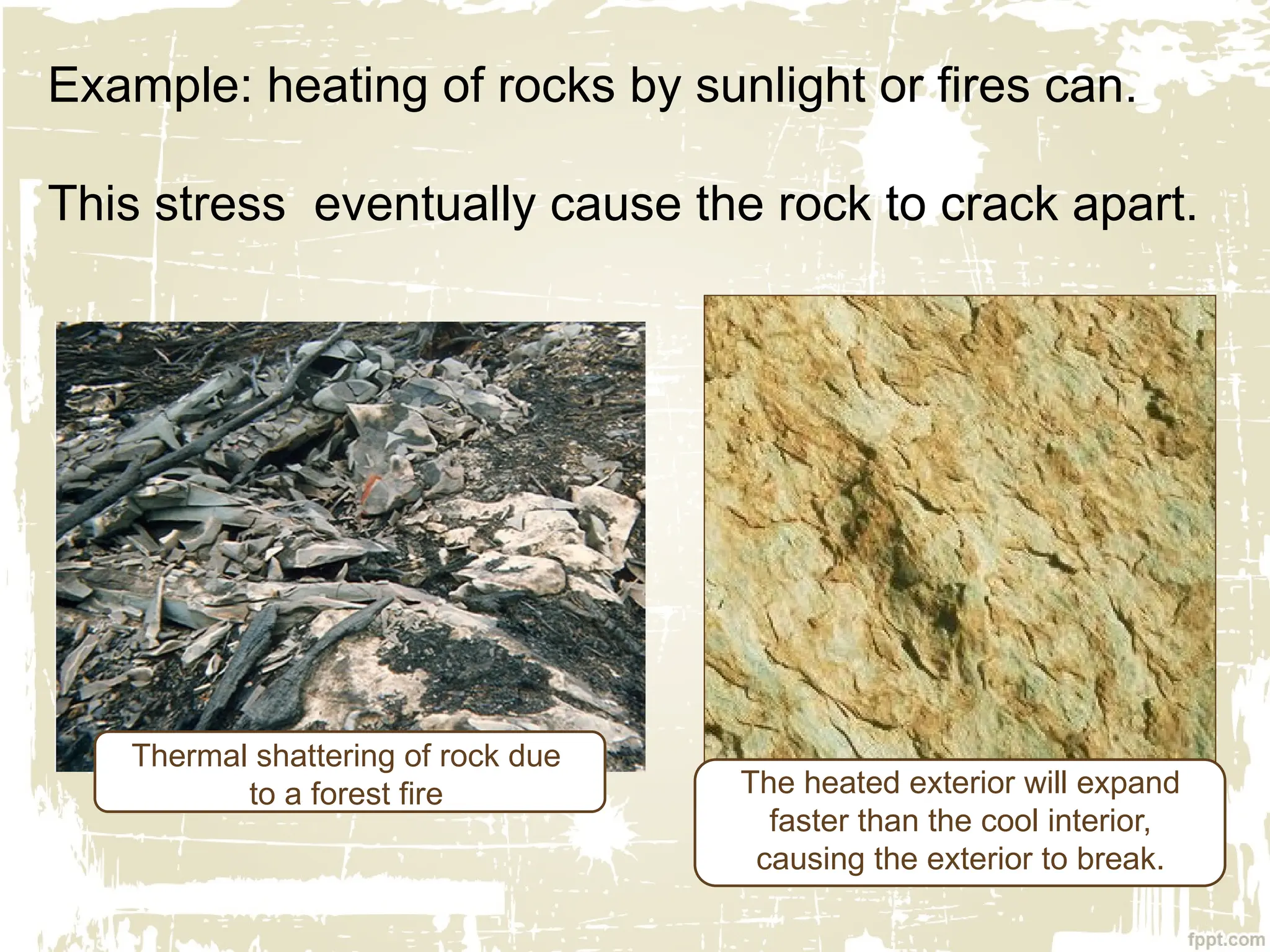 Example: heating of rocks by sunlight or fires can.

This stress  eventually cause the rock to crack apart.

Thermal shattering of rock due to a forest fire

The heated exterior will expand faster than the cool interior, causing the exterior to break.

fppt.com